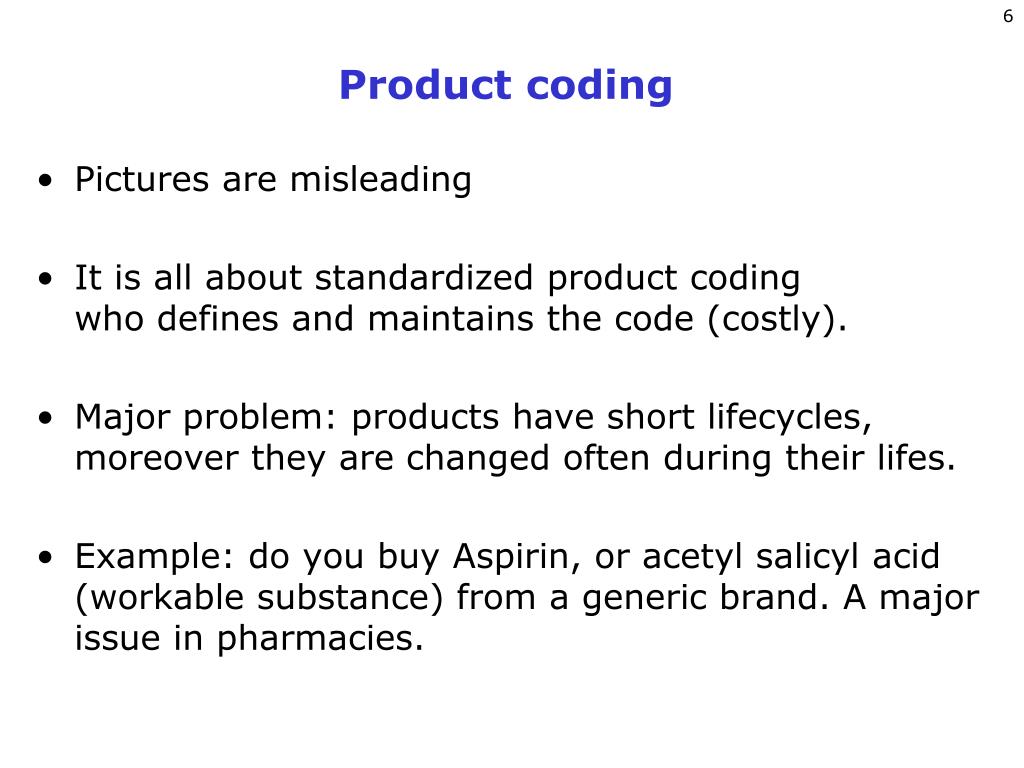 6

Product coding

• Pictures are misleading

• It is all about standardized product coding who defines and maintains the code (costly).

• Major problem: products have short lifecycles, moreover they are changed often during their lifes.

• Example: do you buy Aspirin, or acetyl salicyl acid (workable substance) from a generic brand. A major issue in pharmacies.